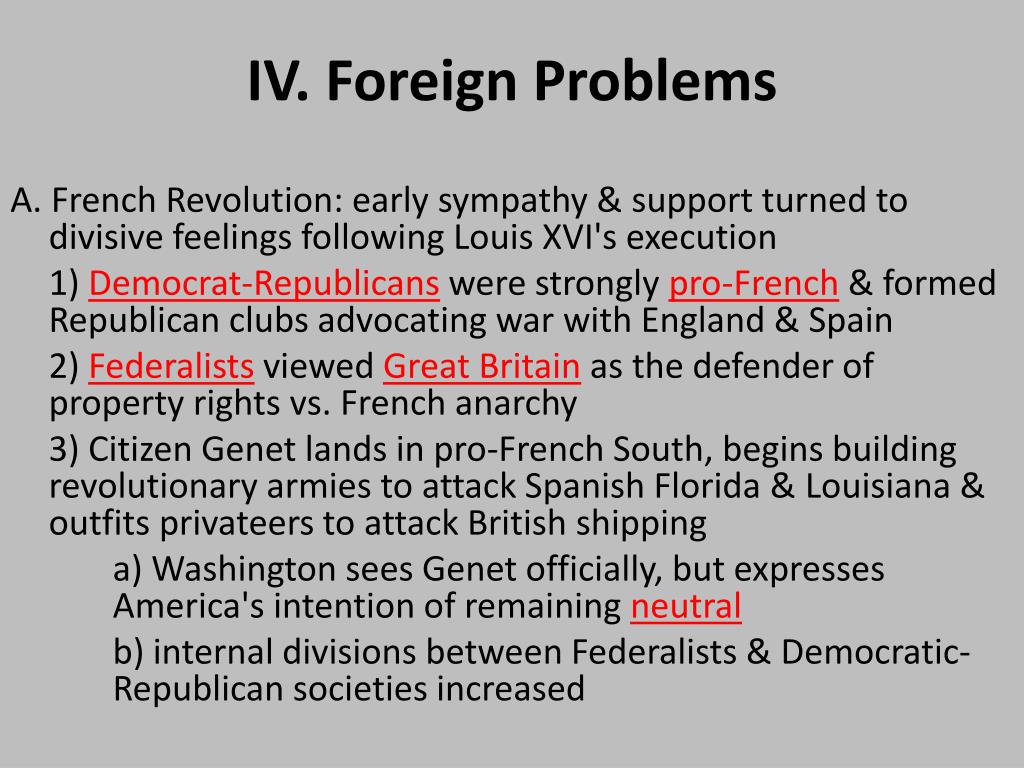 IV. Foreign Problems

A. French Revolution: early sympathy & support turned to divisive feelings following Louis XVI's execution

1) Democrat-Republicans were strongly pro-French & formed Republican clubs advocating war with England & Spain

2) Federalists viewed Great Britain as the defender of property rights vs. French anarchy

3) Citizen Genet lands in pro-French South, begins building revolutionary armies to attack Spanish Florida & Louisiana & outfits privateers to attack British shipping

a) Washington sees Genet officially, but expresses America's intention of remaining neutral

b) internal divisions between Federalists & Democratic-Republican societies increased